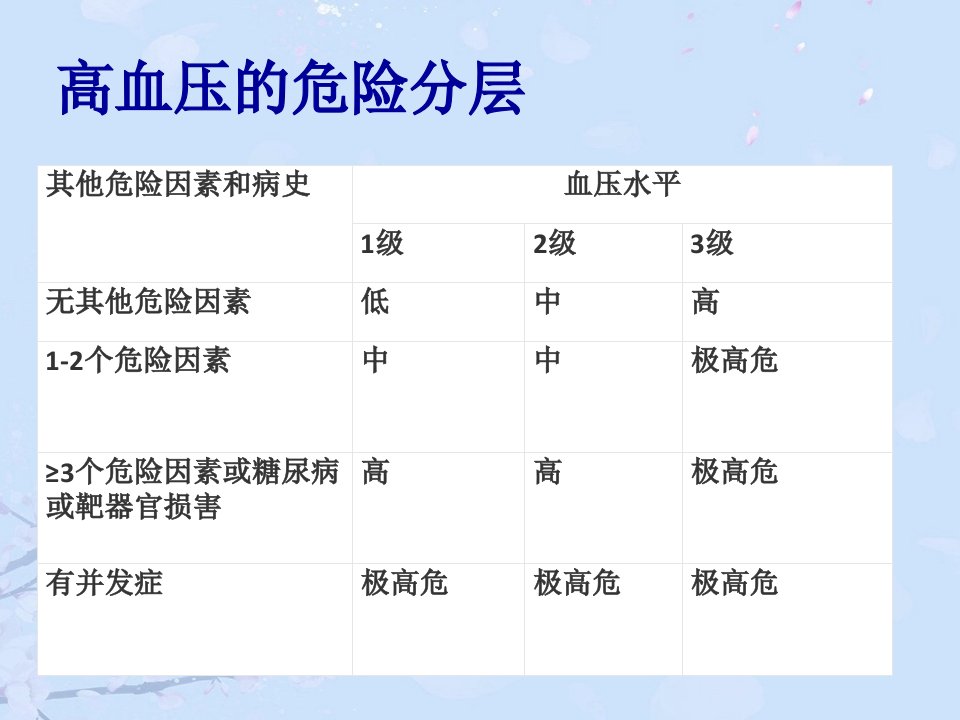 高血压的危险分层

| 其他危险因素和病史 | 血压水平 | | |
|---|---|---|---|
| | 1级 | 2级 | 3级 |
| 无其他危险因素 | 低 | 中 | 高 |
| 1-2个危险因素 | 中 | 中 | 极高危 |
| ≥3个危险因素或糖尿病或靶器官损害 | 高 | 高 | 极高危 |
| 有并发症 | 极高危 | 极高危 | 极高危 |